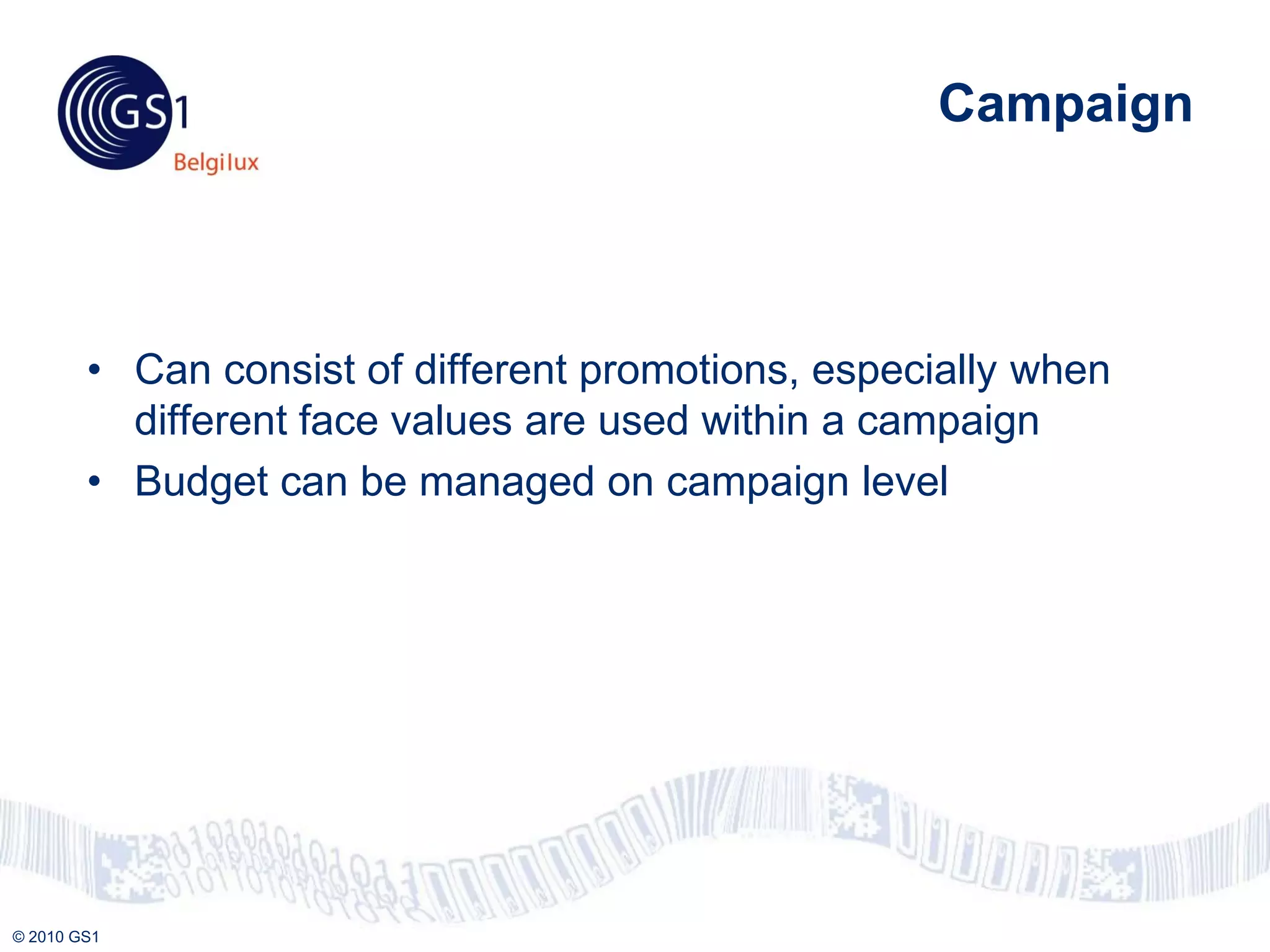 GS1 Belgilux

Campaign

• Can consist of different promotions, especially when different face values are used within a campaign
• Budget can be managed on campaign level

© 2010 GS1